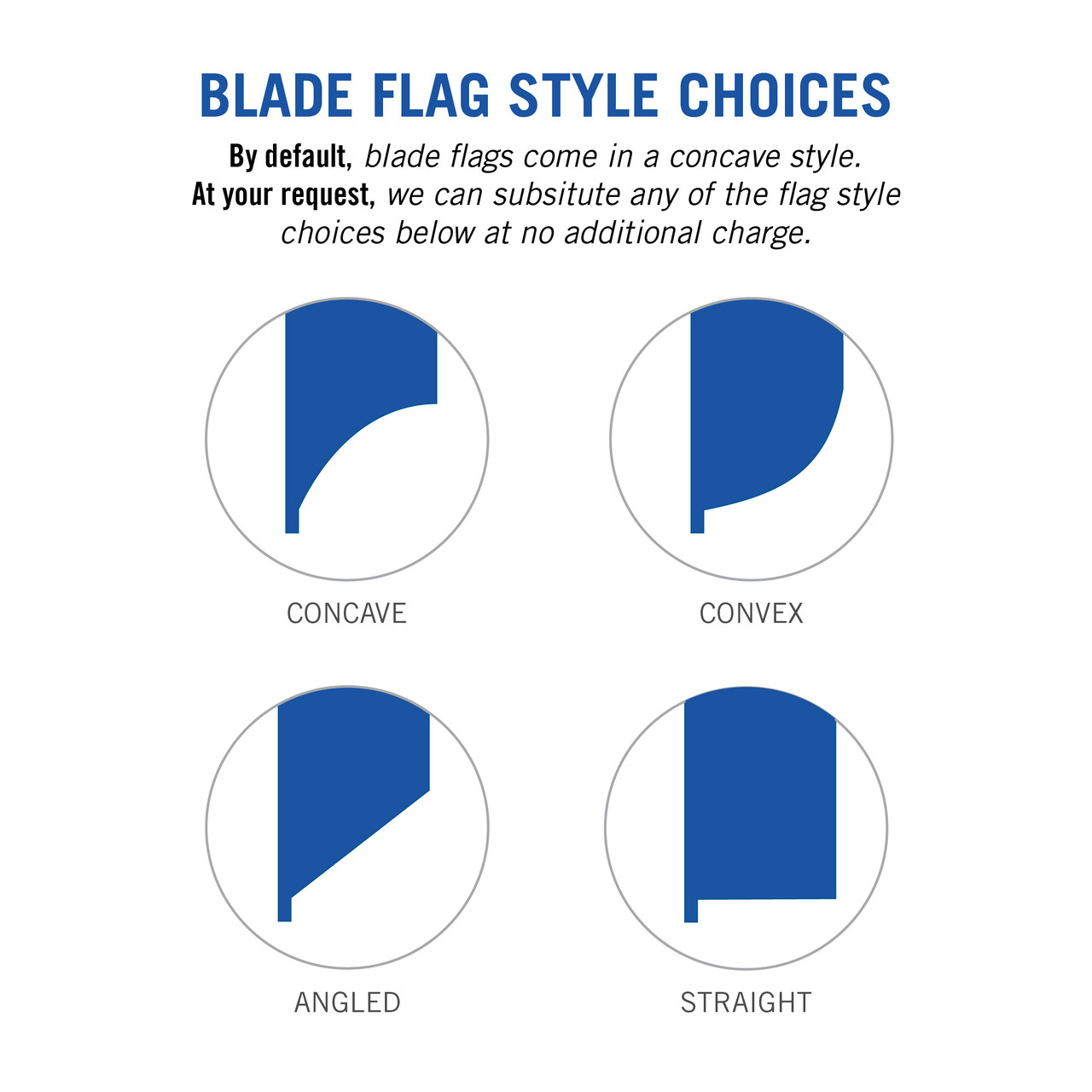 BLADE FLAG STYLE CHOICES

By default, blade flags come in a concave style. At your request, we can subsitute any of the flag style choices below at no additional charge.

CONCAVE

CONVEX

ANGLED

STRAIGHT